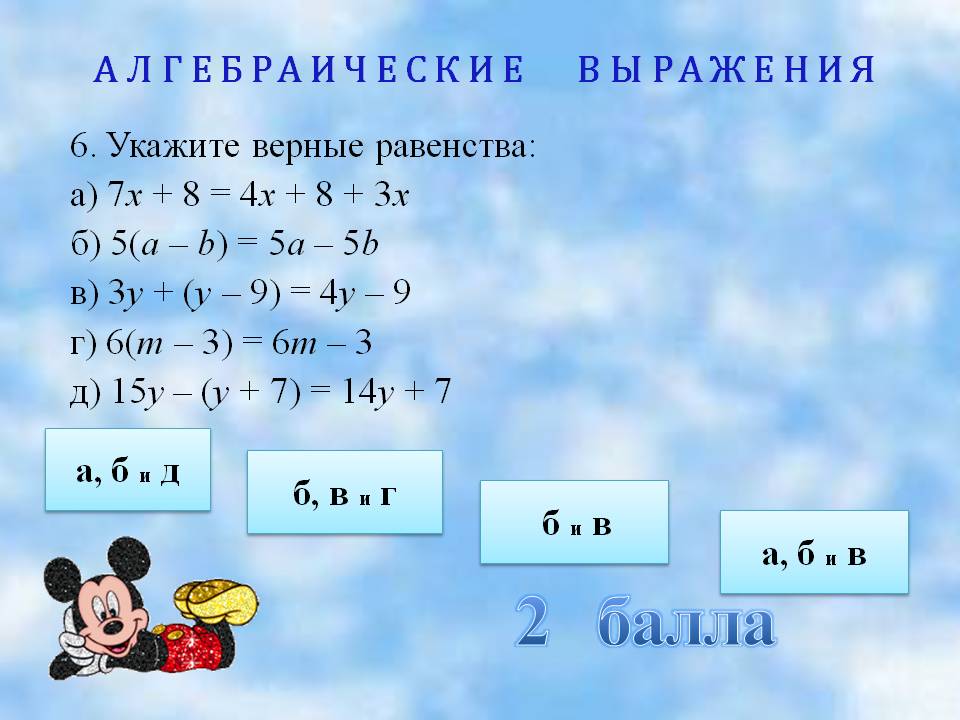 АЛГЕБРАИЧЕСКИЕ ВЫРАЖЕНИЯ

6. Укажите верные равенства:
а) $7x + 8 = 4x + 8 + 3x$
б) $5(a – b) = 5a – 5b$
в) $3y + (y – 9) = 4y – 9$
г) $6(m – 3) = 6m – 3$
д) $15y – (y + 7) = 14y + 7$

а, б и д

б, в и г

б и в

а, б и в

2 балла